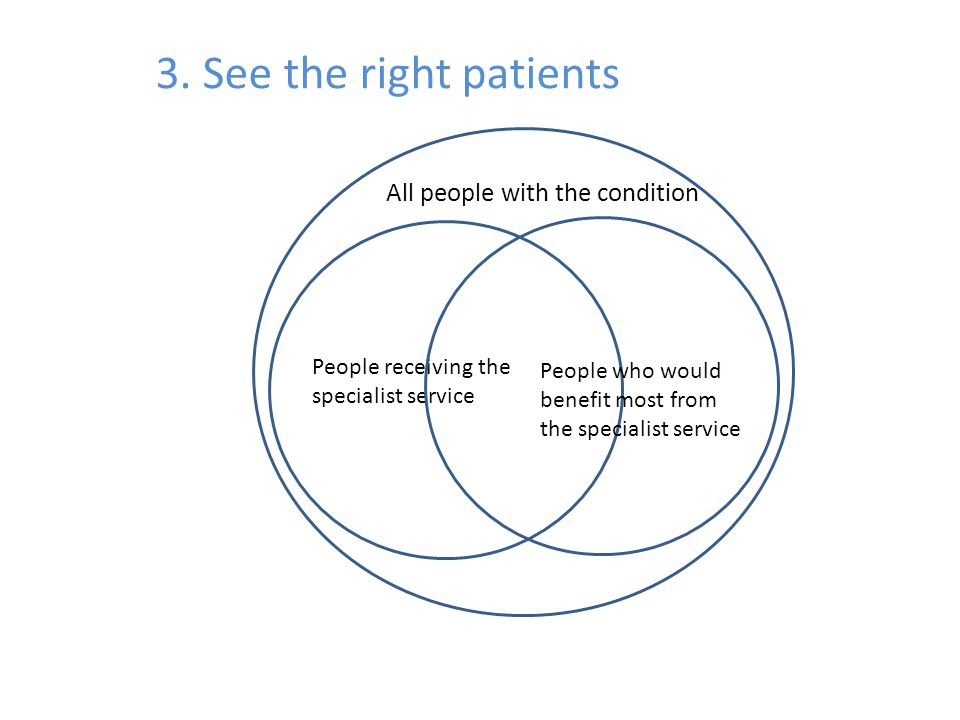 3. See the right patients

All people with the condition

People receiving the specialist service

People who would benefit most from the specialist service